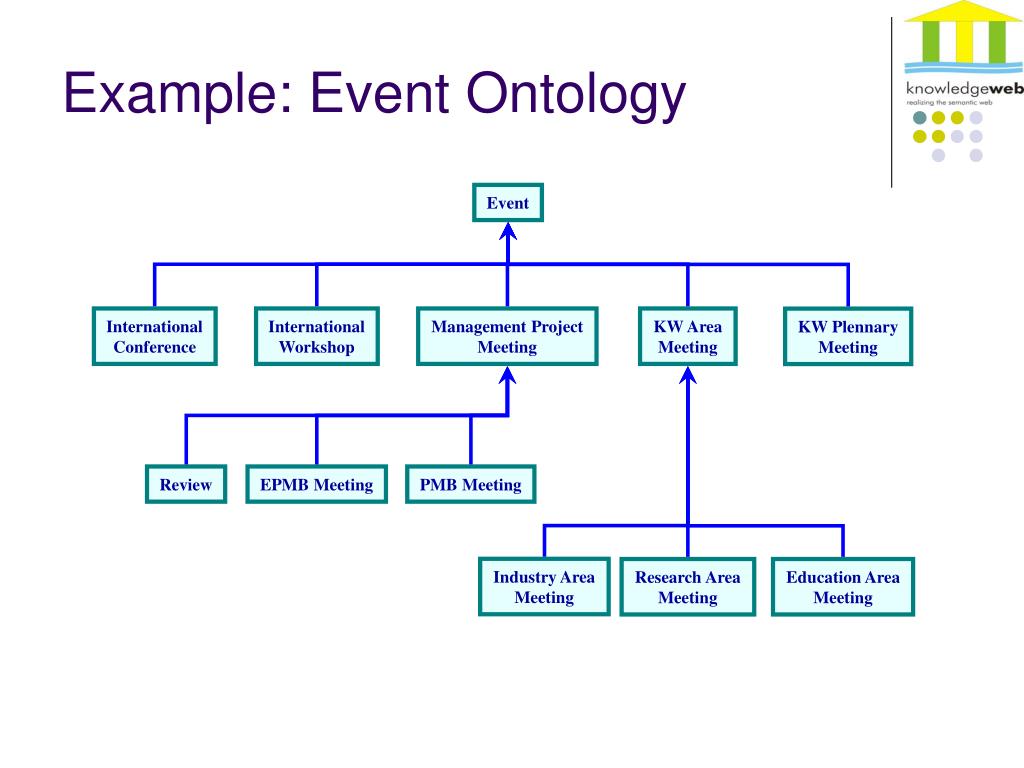 Example: Event Ontology

knowledgeweb
realizing the semantic web

Event

International Conference

International Workshop

Management Project Meeting

KW Area Meeting

KW Plennary Meeting

Review

EPMB Meeting

PMB Meeting

Industry Area Meeting

Research Area Meeting

Education Area Meeting